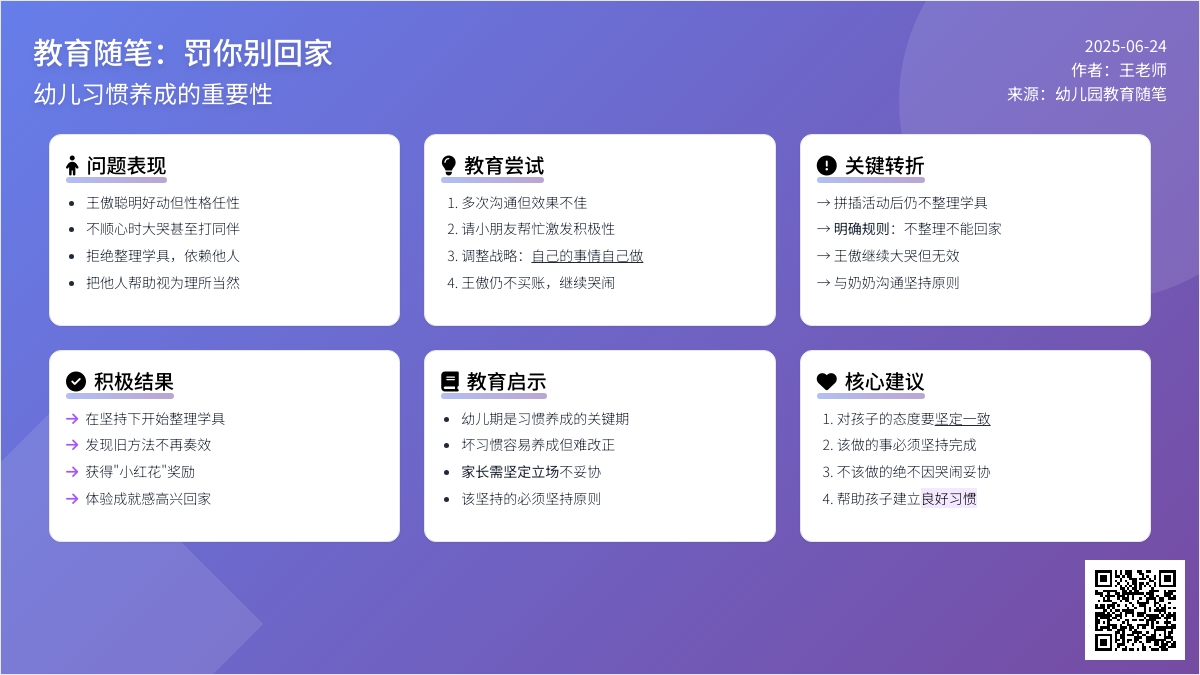 教育随笔：罚你别回家

幼儿习惯养成的重要性

2025-06-24
作者：王老师
来源：幼儿园教育随笔

问题表现

- 王傲聪明好动但性格任性
- 不顺心时大哭甚至打同伴
- 拒绝整理学具，依赖他人
- 把他人帮助视为理所当然

教育尝试

1. 多次沟通但效果不佳
2. 请小朋友帮忙激发积极性
3. 调整战略：自己的事情自己做
4. 王傲仍不买账，继续哭闹

关键转折

→ 拼插活动后仍不整理学具
→ 明确规则：不整理不能回家
→ 王傲继续大哭但无效
→ 与奶奶沟通坚持原则

积极结果

→ 在坚持下开始整理学具
→ 发现旧方法不再奏效
→ 获得"小红花"奖励
→ 体验成就感高兴回家

教育启示

- 幼儿期是习惯养成的关键期
- 坏习惯容易养成但难改正
- 家长需坚定立场不妥协
- 该坚持的必须坚持原则

核心建议

1. 对孩子的态度要坚定一致
2. 该做的事必须坚持完成
3. 不该做的绝不因哭闹妥协
4. 帮助孩子建立良好习惯